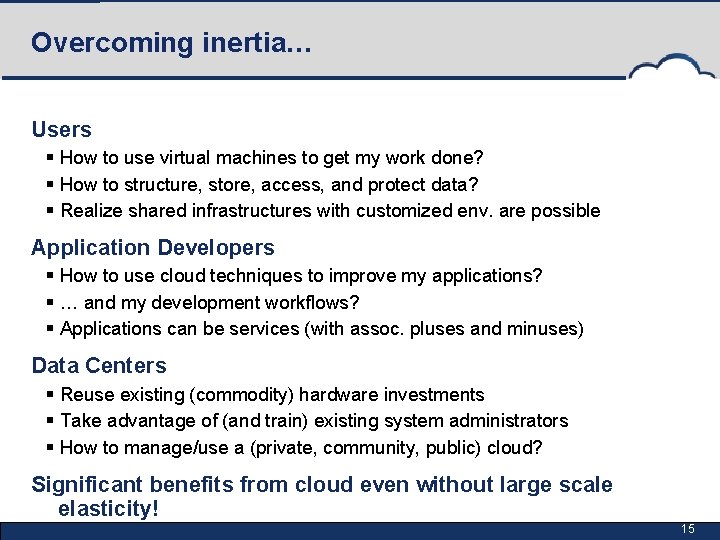 Overcoming inertia…

Users

▪ How to use virtual machines to get my work done?
▪ How to structure, store, access, and protect data?
▪ Realize shared infrastructures with customized env. are possible

Application Developers

▪ How to use cloud techniques to improve my applications?
▪ … and my development workflows?
▪ Applications can be services (with assoc. pluses and minuses)

Data Centers

▪ Reuse existing (commodity) hardware investments
▪ Take advantage of (and train) existing system administrators
▪ How to manage/use a (private, community, public) cloud?

Significant benefits from cloud even without large scale elasticity!

15